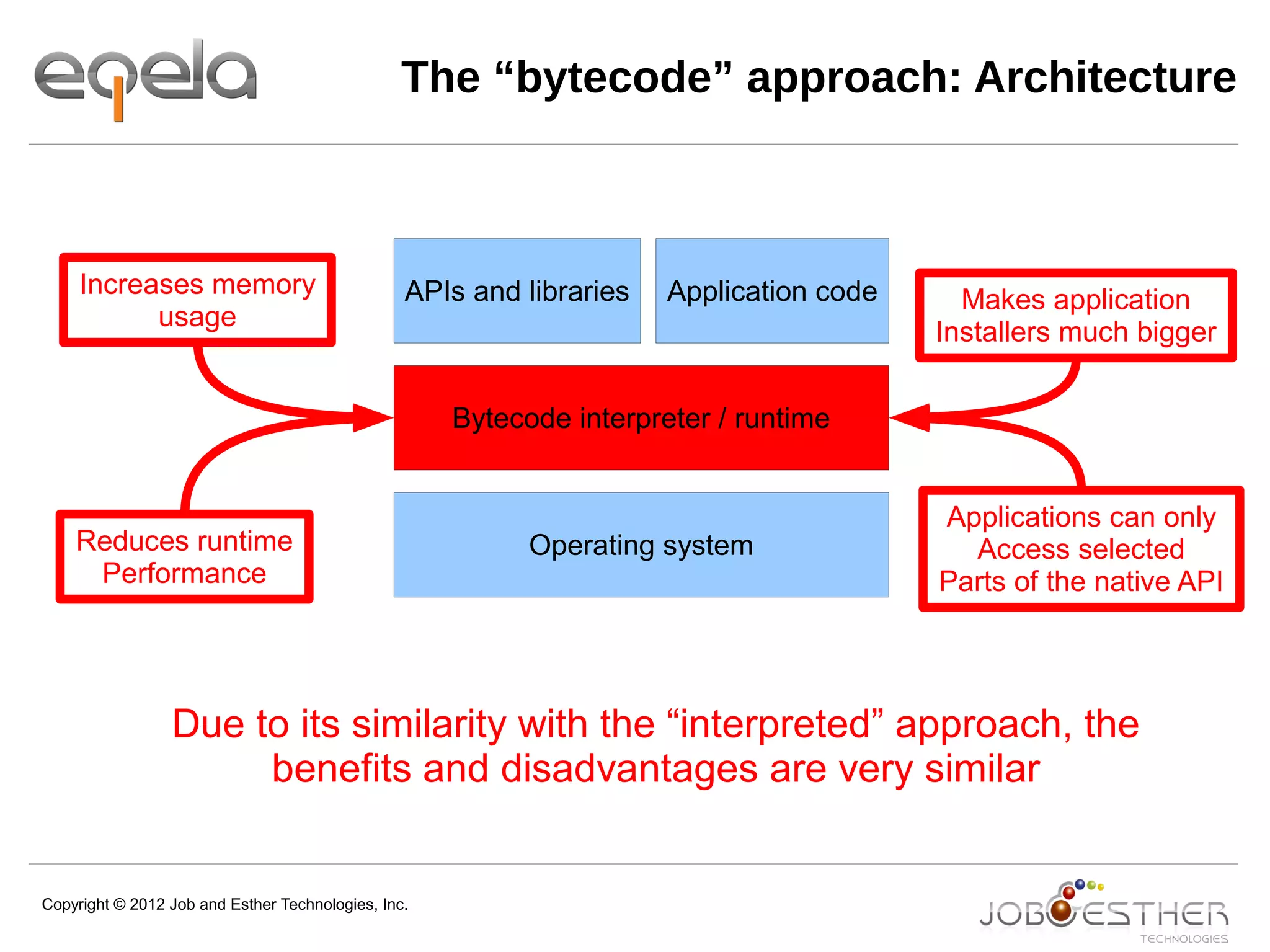 eqela

The “bytecode” approach: Architecture

Increases memory usage

APIs and libraries

Application code

Makes application Installers much bigger

Bytecode interpreter / runtime

Reduces runtime Performance

Operating system

Applications can only Access selected Parts of the native API

Due to its similarity with the “interpreted” approach, the benefits and disadvantages are very similar

Copyright © 2012 Job and Esther Technologies, Inc.

JOB ESTHER TECHNOLOGIES